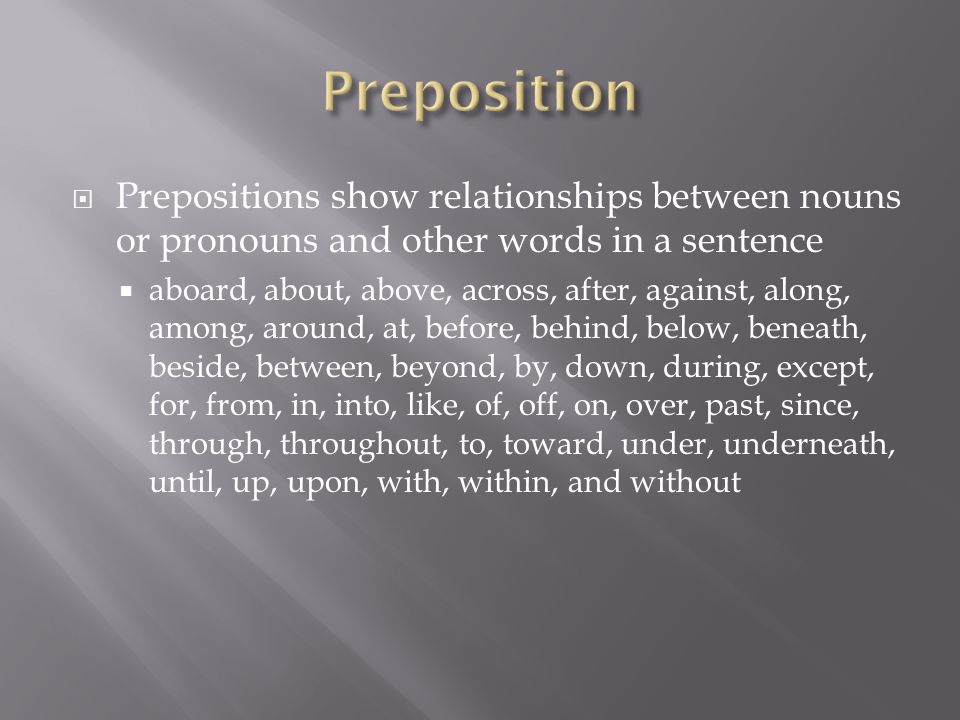 Preposition

Prepositions show relationships between nouns or pronouns and other words in a sentence

aboard, about, above, across, after, against, along, among, around, at, before, behind, below, beneath, beside, between, beyond, by, down, during, except, for, from, in, into, like, of, off, on, over, past, since, through, throughout, to, toward, under, underneath, until, up, upon, with, within, and without